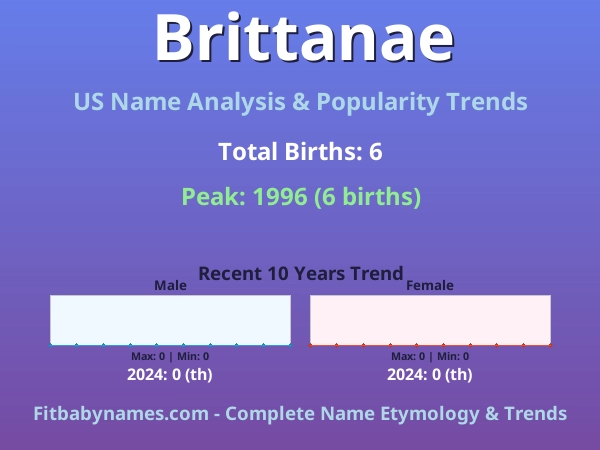 Brittanae

US Name Analysis & Popularity Trends

Total Births: 6

Peak: 1996 (6 births)

Recent 10 Years Trend

Male

Max: 0 | Min: 0

2024: 0 (th)

Female

Max: 0 | Min: 0

2024: 0 (th)

Fitbabynames.com - Complete Name Etymology & Trends